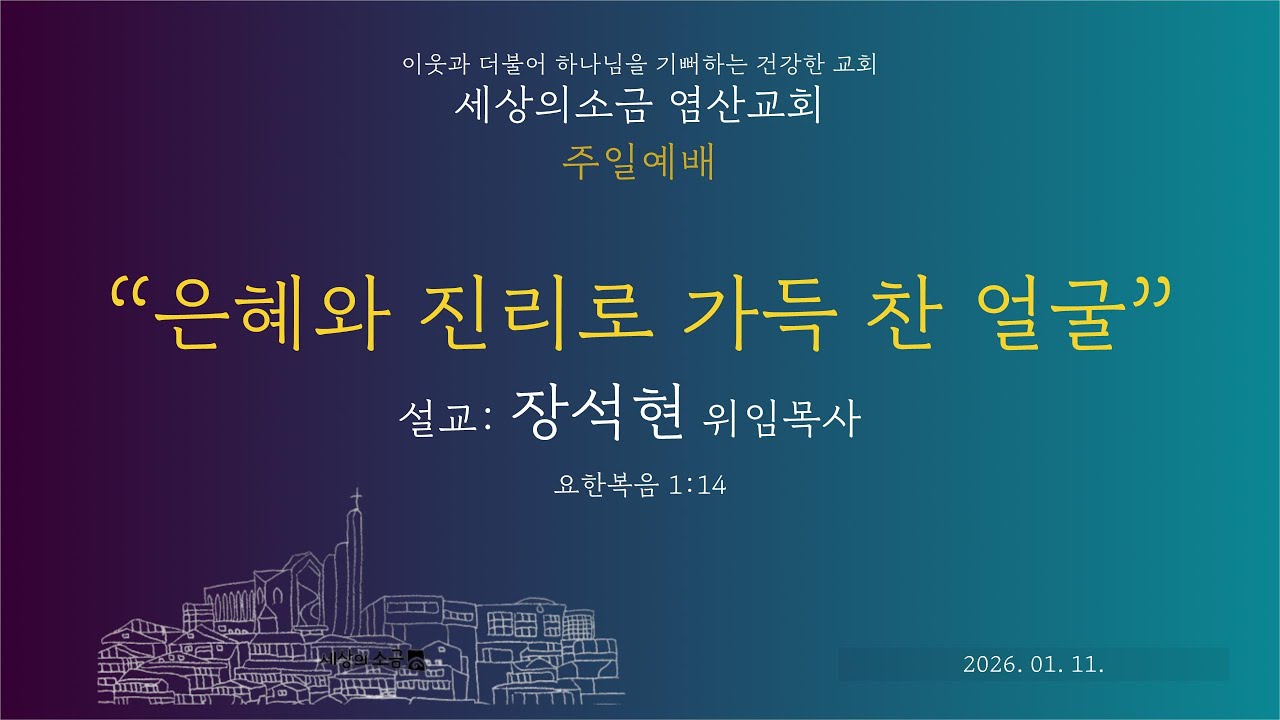 이웃과 더불어 하나님을 기뻐하는 건강한 교회
세상의소금 염산교회
주일예배

“은혜와 진리로 가득 찬 얼굴”

설교: 장석현 위임목사

요한복음 1:14

세상의 소금

2026. 01. 11.